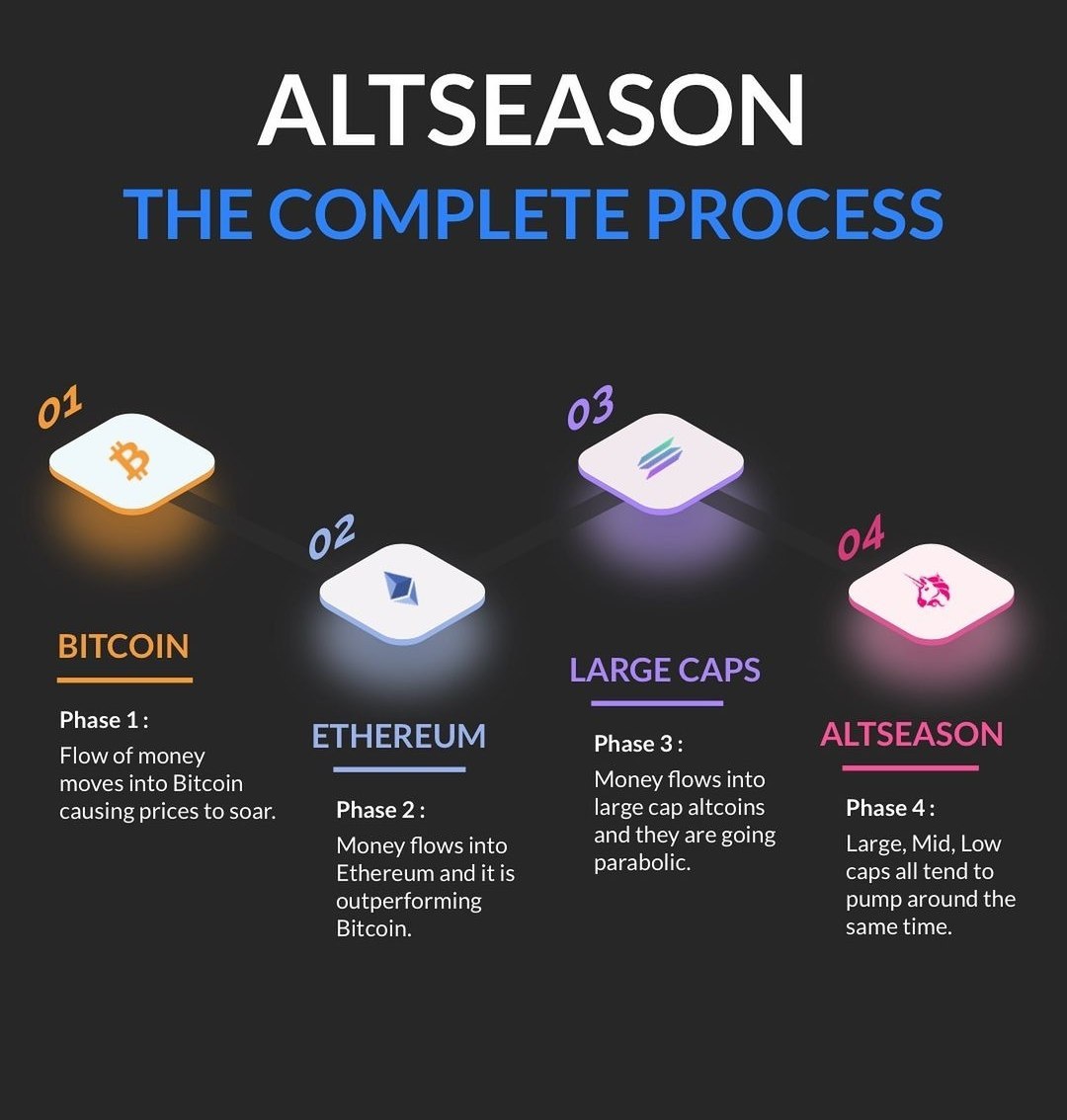 ALTSEASON
THE COMPLETE PROCESS

01

BITCOIN

Phase 1 :
Flow of money moves into Bitcoin causing prices to soar.

02

ETHEREUM

Phase 2 :
Money flows into Ethereum and it is outperforming Bitcoin.

03

LARGE CAPS

Phase 3 :
Money flows into large cap altcoins and they are going parabolic.

04

ALTSEASON

Phase 4 :
Large, Mid, Low caps all tend to pump around the same time.